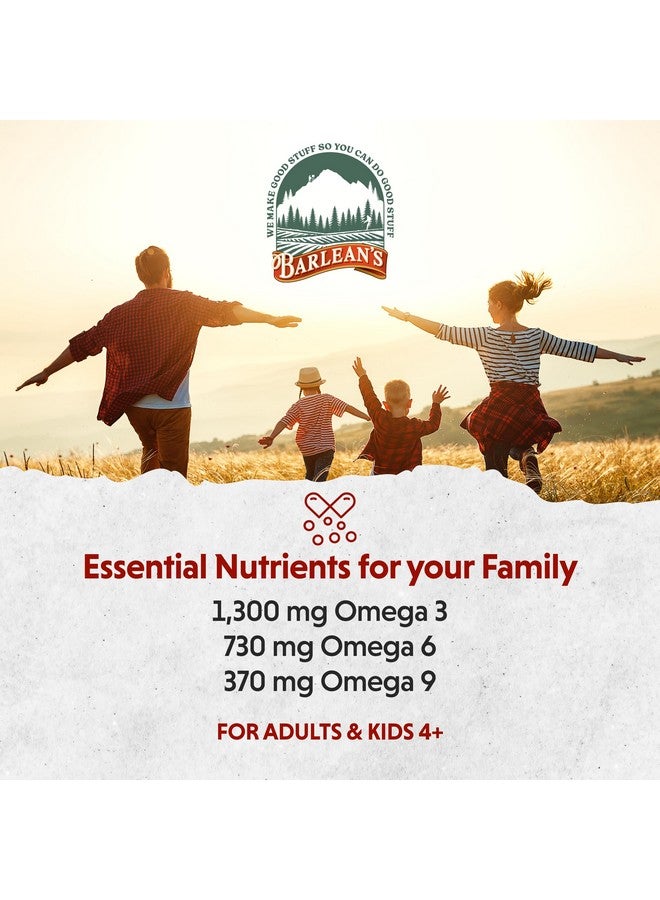 WE MAKE GOOD STUFF SO YOU CAN DO GOOD STUFF

BARLEAN'S

Essential Nutrients for your Family

1,300 mg Omega 3
730 mg Omega 6
370 mg Omega 9

FOR ADULTS & KIDS 4+